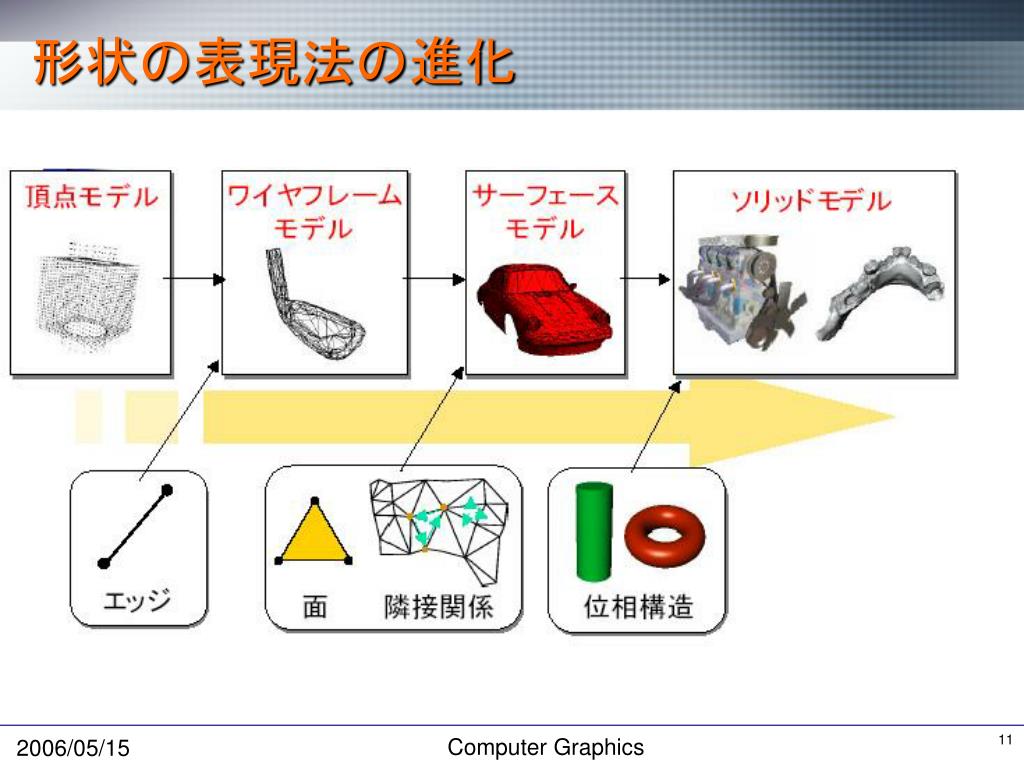 形状の表現法の進化

頂点モデル

ワイヤフレームモデル

サーフェースモデル

ソリッドモデル

エッジ

面

隣接関係

位相構造

2006/05/15

Computer Graphics

11